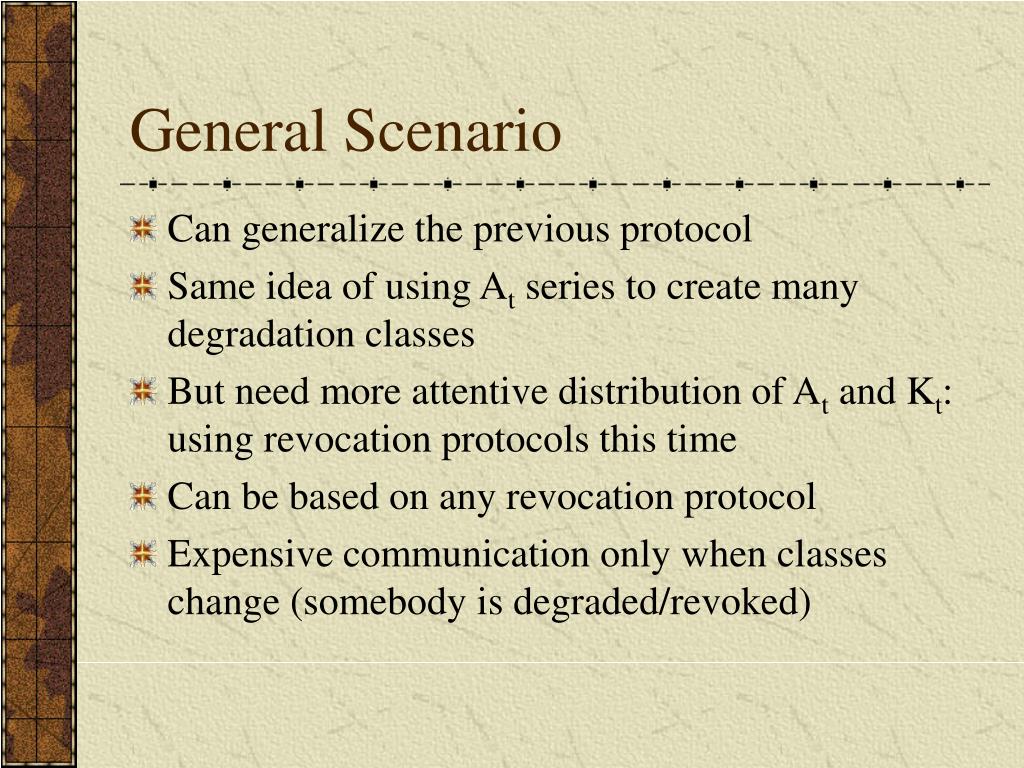 General Scenario

Can generalize the previous protocol

Same idea of using $A_t$ series to create many degradation classes

But need more attentive distribution of $A_t$ and $K_t$: using revocation protocols this time

Can be based on any revocation protocol

Expensive communication only when classes change (somebody is degraded/revoked)